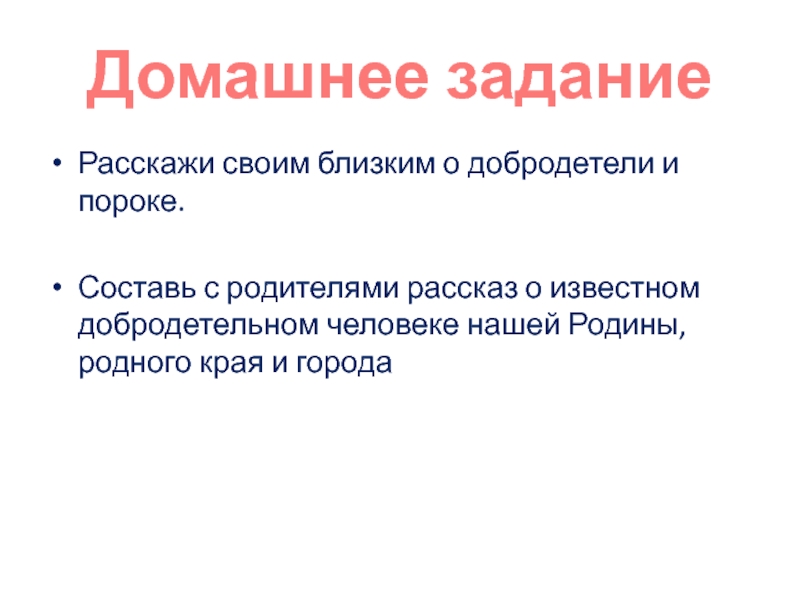 Домашнее задание

• Расскажи своим близким о добродетели и пороке.

• Составь с родителями рассказ о известном добродетельном человеке нашей Родины, родного края и города